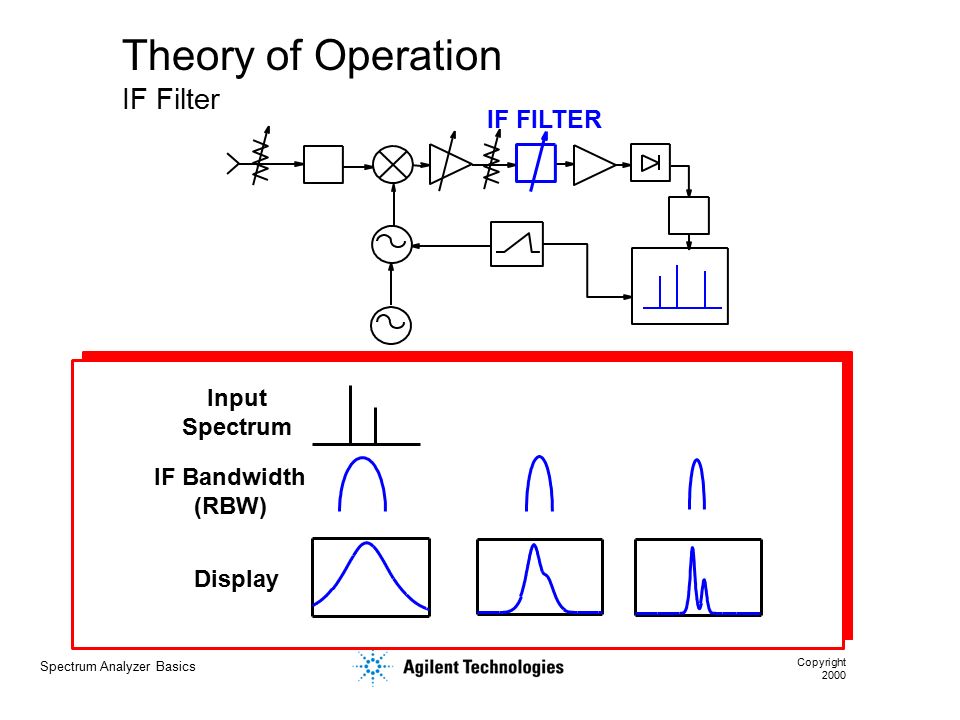 Theory of Operation
IF Filter

IF FILTER

Input Spectrum

IF Bandwidth (RBW)

Display

Spectrum Analyzer Basics

Agilent Technologies

Copyright 2000